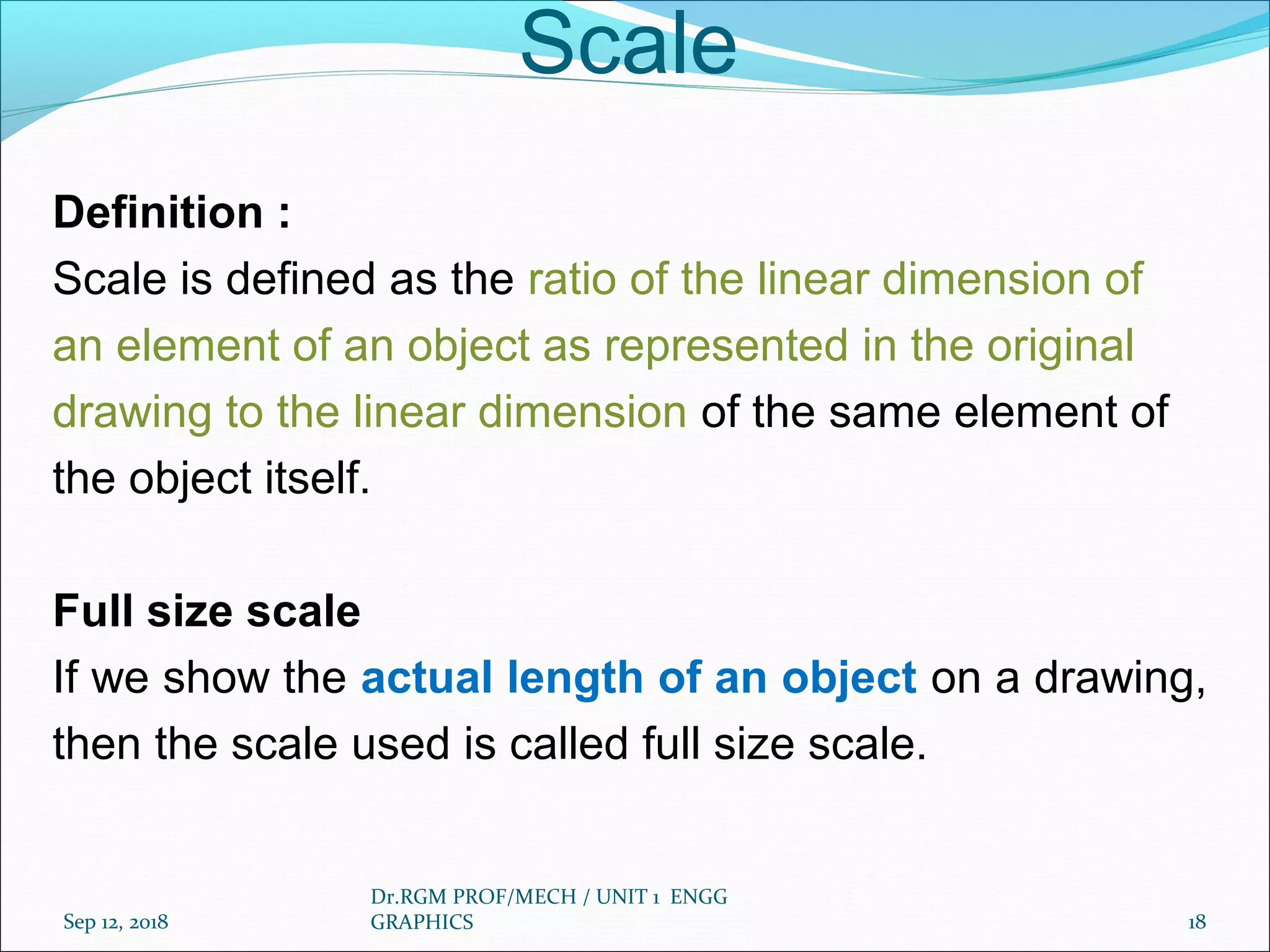 Scale

Definition :
Scale is defined as the ratio of the linear dimension of an element of an object as represented in the original drawing to the linear dimension of the same element of the object itself.

Full size scale
If we show the actual length of an object on a drawing, then the scale used is called full size scale.

Sep 12, 2018

Dr.RGM PROF/MECH / UNIT 1 ENGG GRAPHICS

18